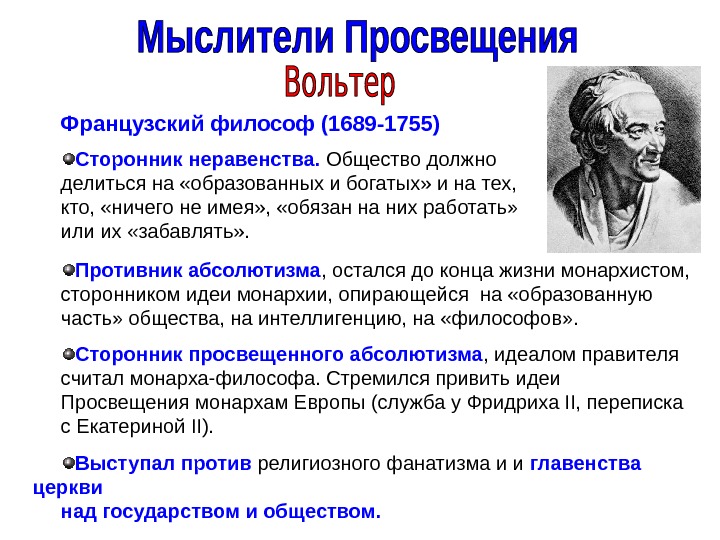 Мыслители Просвещения
Вольтер

Французский философ (1689-1755)

Сторонник неравенства. Общество должно делиться на «образованных и богатых» и на тех, кто, «ничего не имея», «обязан на них работать» или их «забавлять».

Противник абсолютизма, остался до конца жизни монархистом, сторонником идеи монархии, опирающейся на «образованную часть» общества, на интеллигенцию, на «философов».

Сторонник просвещенного абсолютизма, идеалом правителя считал монарха-философа. Стремился привить идеи Просвещения монархам Европы (служба у Фридриха II, переписка с Екатериной II).

Выступал против религиозного фанатизма и и главенства церкви
над государством и обществом.